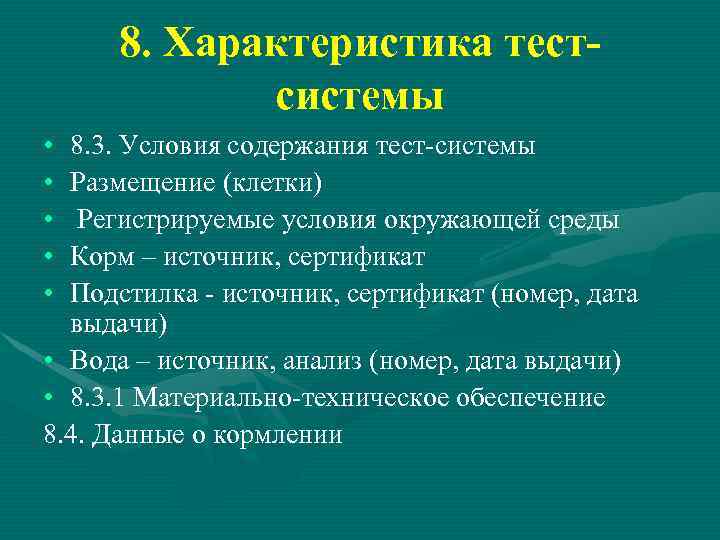 8. Характеристика тест-системы

• 8.3. Условия содержания тест-системы
• Размещение (клетки)
• Регистрируемые условия окружающей среды
• Корм – источник, сертификат
• Подстилка - источник, сертификат (номер, дата выдачи)
• Вода – источник, анализ (номер, дата выдачи)
• 8.3.1 Материально-техническое обеспечение

8.4. Данные о кормлении